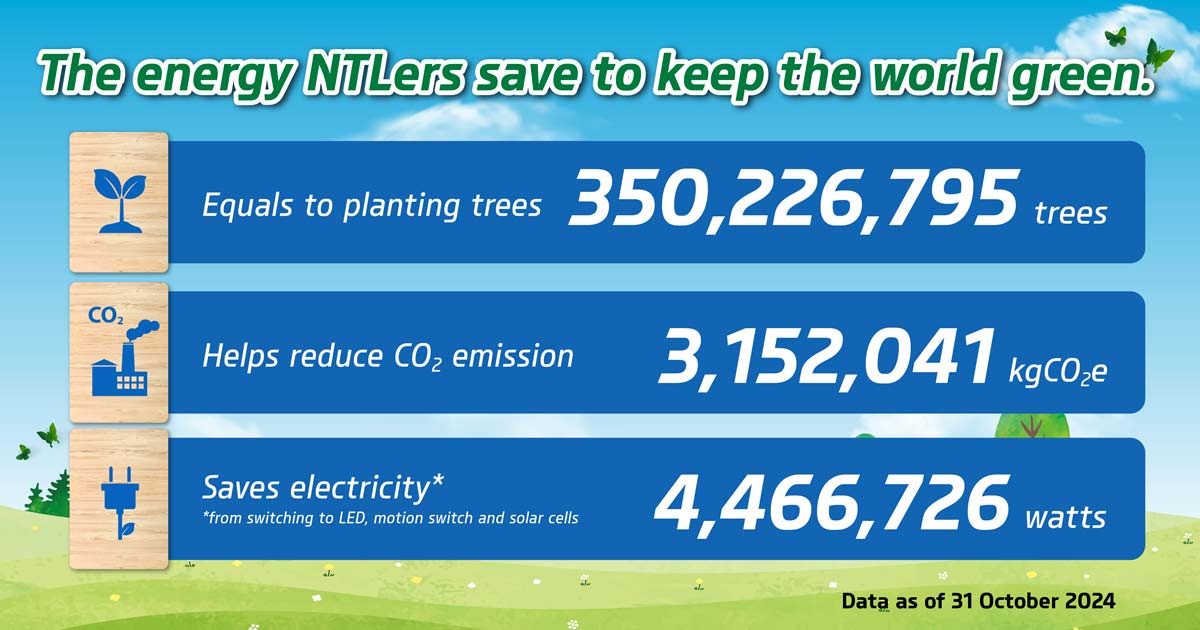 The energy NTLers save to keep the world green.

Equals to planting trees 350,226,795 trees

$CO_2$

Helps reduce $CO_2$ emission 3,152,041 $kgCO_2e$

Saves electricity*
*from switching to LED, motion switch and solar cells
4,466,726 watts

Data as of 31 October 2024